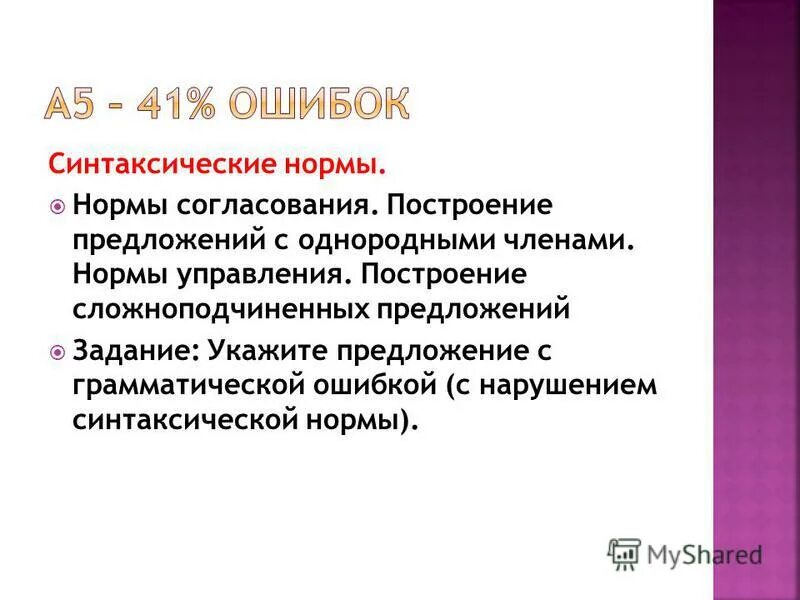 А5 – 41% ОШИБОК

Синтаксические нормы.

Нормы согласования. Построение предложений с однородными членами. Нормы управления. Построение сложноподчиненных предложений

Задание: Укажите предложение с грамматической ошибкой (с нарушением синтаксической нормы).

MyShared